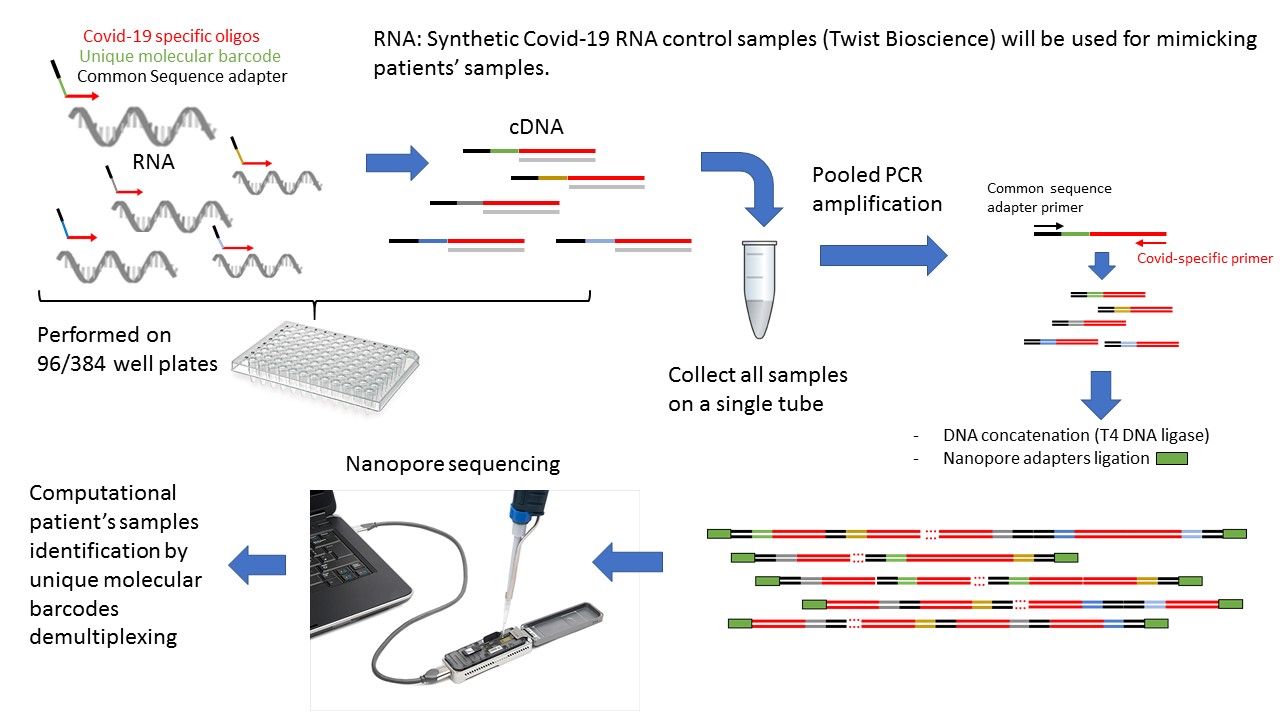 Covid-19 specific oligos
Unique molecular barcode
Common Sequence adapter

RNA: Synthetic Covid-19 RNA control samples (Twist Bioscience) will be used for mimicking patients' samples.

RNA

cDNA

Pooled PCR amplification

Common sequence adapter primer

Covid-specific primer

Performed on 96/384 well plates

Collect all samples on a single tube

- DNA concatenation (T4 DNA ligase)
- Nanopore adapters ligation

Nanopore sequencing

Computational patient's samples identification by unique molecular barcodes demultiplexing